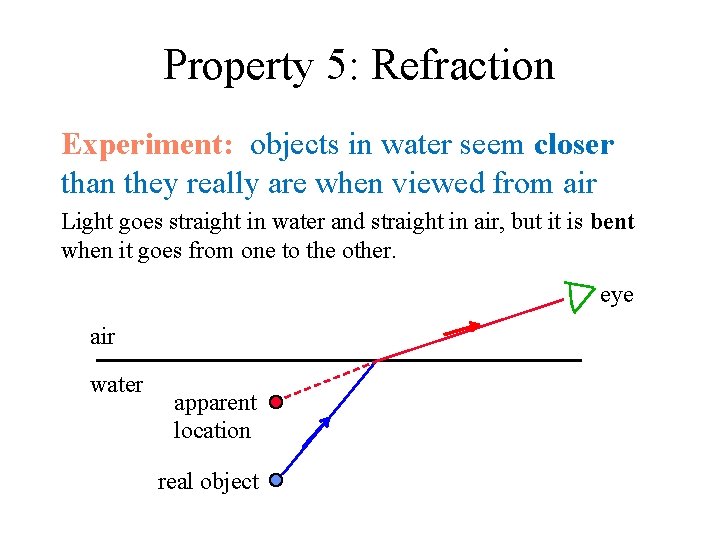 Property 5: Refraction

Experiment: objects in water seem closer than they really are when viewed from air

Light goes straight in water and straight in air, but it is bent when it goes from one to the other.

eye

air

water

apparent location

real object